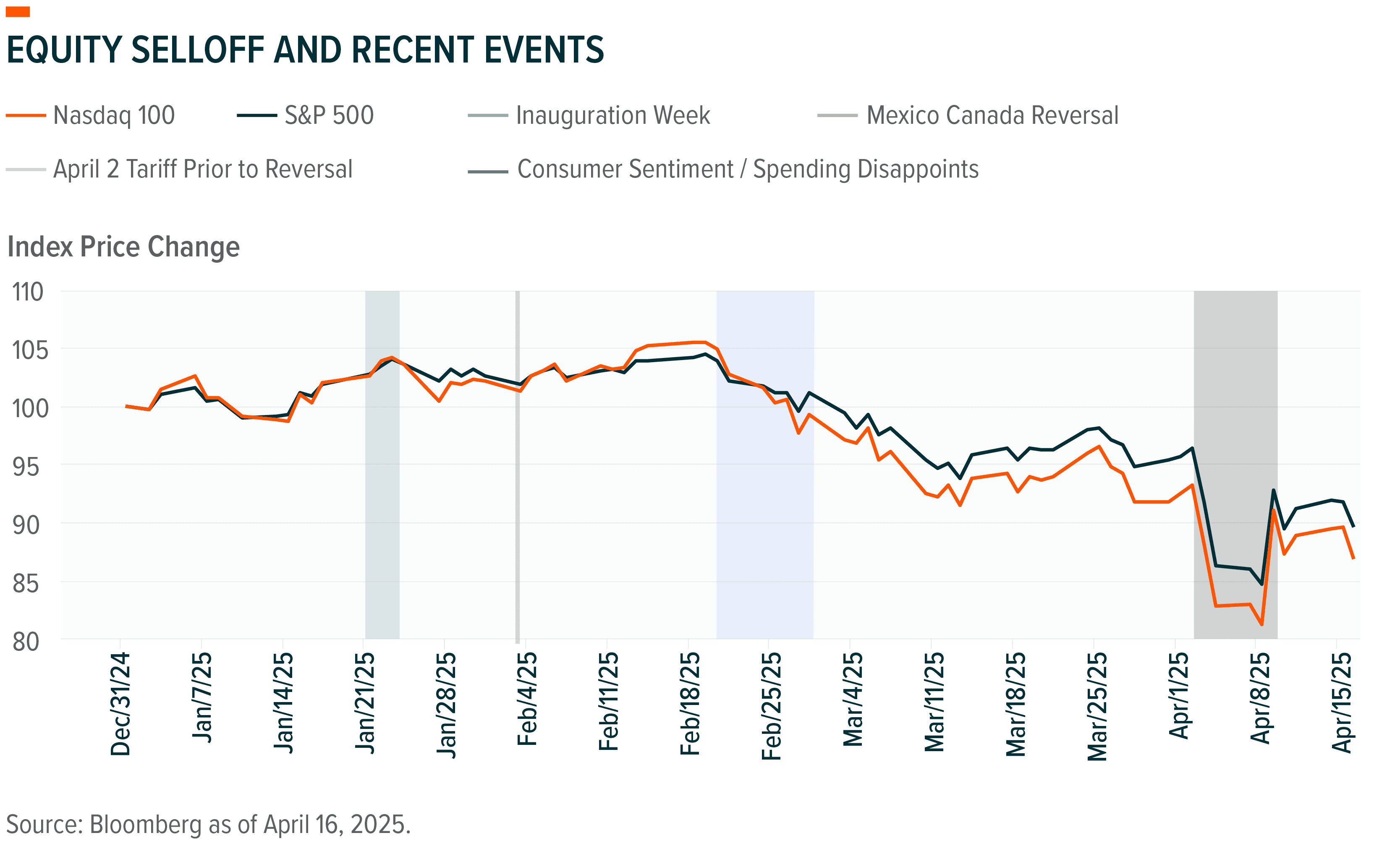 EQUITY SELLOFF AND RECENT EVENTS

Nasdaq 100
S&P 500
Inauguration Week
Mexico Canada Reversal
April 2 Tariff Prior to Reversal
Consumer Sentiment / Spending Disappoints

Index Price Change

110
105
100
95
90
85
80

Dec/31/24
Jan/7/25
Jan/14/25
Jan/21/25
Jan/28/25
Feb/4/25
Feb/11/25
Feb/18/25
Feb/25/25
Mar/4/25
Mar/11/25
Mar/18/25
Mar/25/25
Apr/1/25
Apr/8/25
Apr/15/25

Source: Bloomberg as of April 16, 2025.